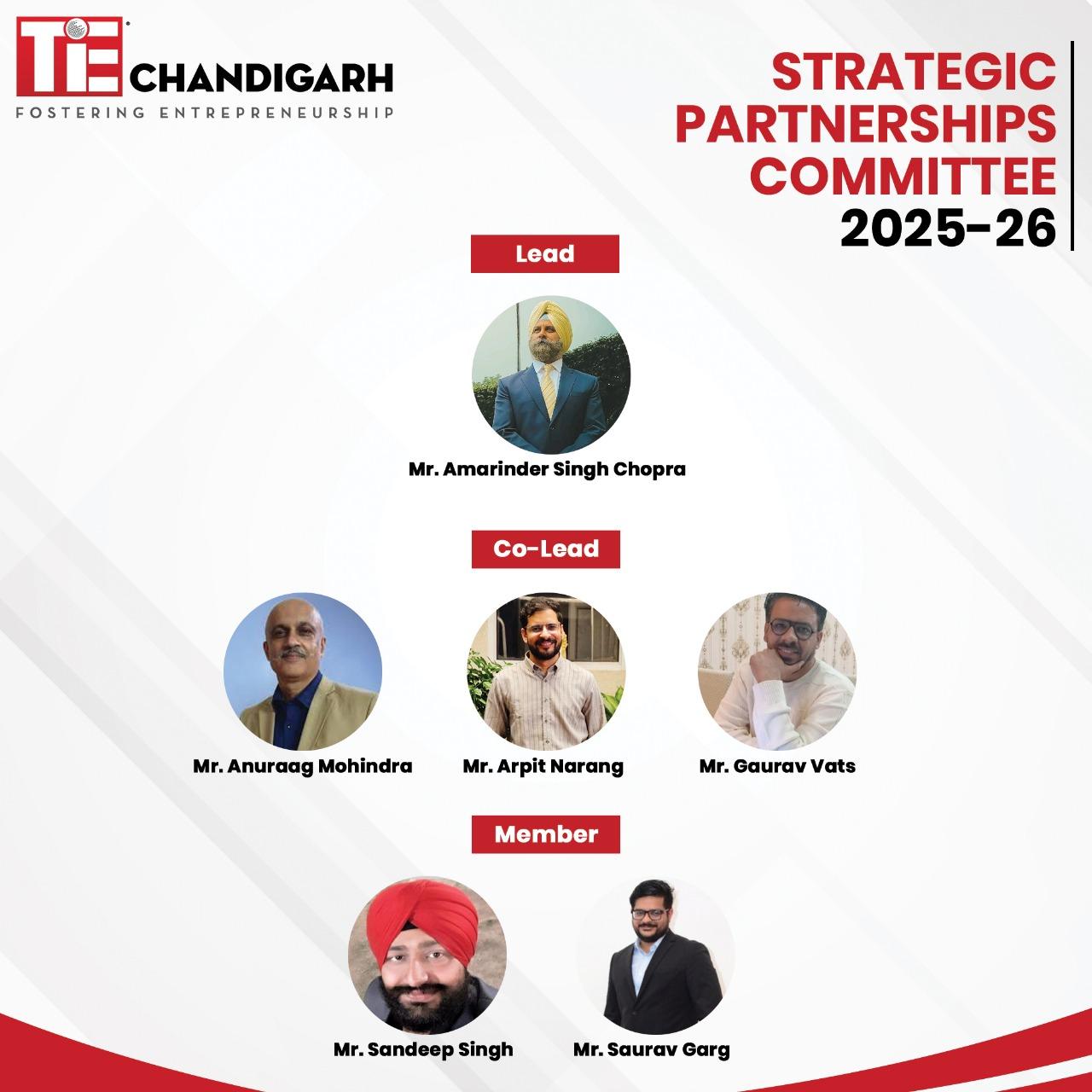 TiE CHANDIGARH
FOSTERING ENTREPRENEURSHIP

STRATEGIC PARTNERSHIPS COMMITTEE 2025-26

Lead

Mr. Amarinder Singh Chopra

Co-Lead

Mr. Anuraag Mohindra

Mr. Arpit Narang

Mr. Gaurav Vats

Member

Mr. Sandeep Singh

Mr. Saurav Garg